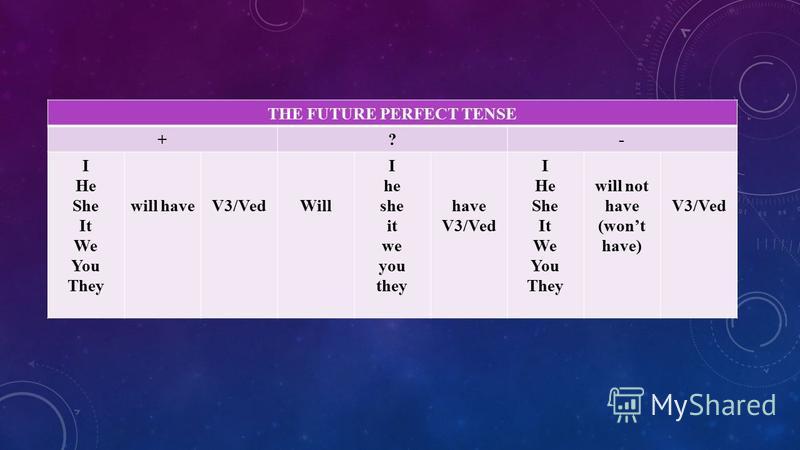 | THE FUTURE PERFECT TENSE | | | | | | | | |
|---|---|---|---|---|---|---|---|---|
| + | | | ? | | | - | | |
| I He She It We You They | will have | V3/Ved | Will | I he she it we you they | have V3/Ved | I He She It We You They | will not have (won't have) | V3/Ved |

MyShared